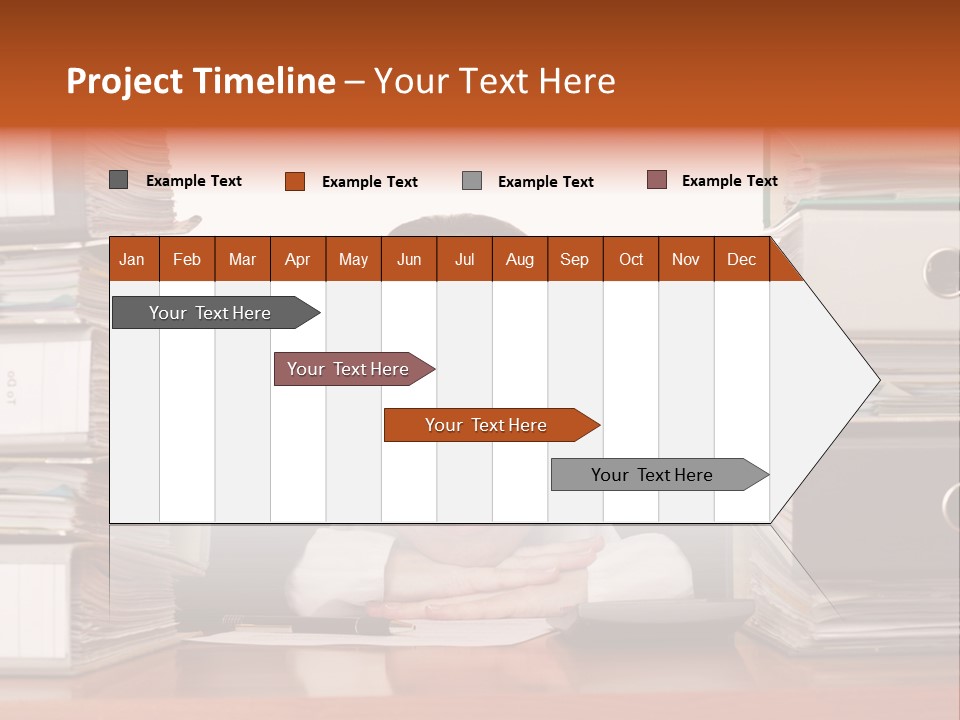 Project Timeline – Your Text Here

Example Text
Example Text
Example Text
Example Text

| Jan | Feb | Mar | Apr | May | Jun | Jul | Aug | Sep | Oct | Nov | Dec |
|---|---|---|---|---|---|---|---|---|---|---|---|

Your Text Here

Your Text Here

Your Text Here

Your Text Here